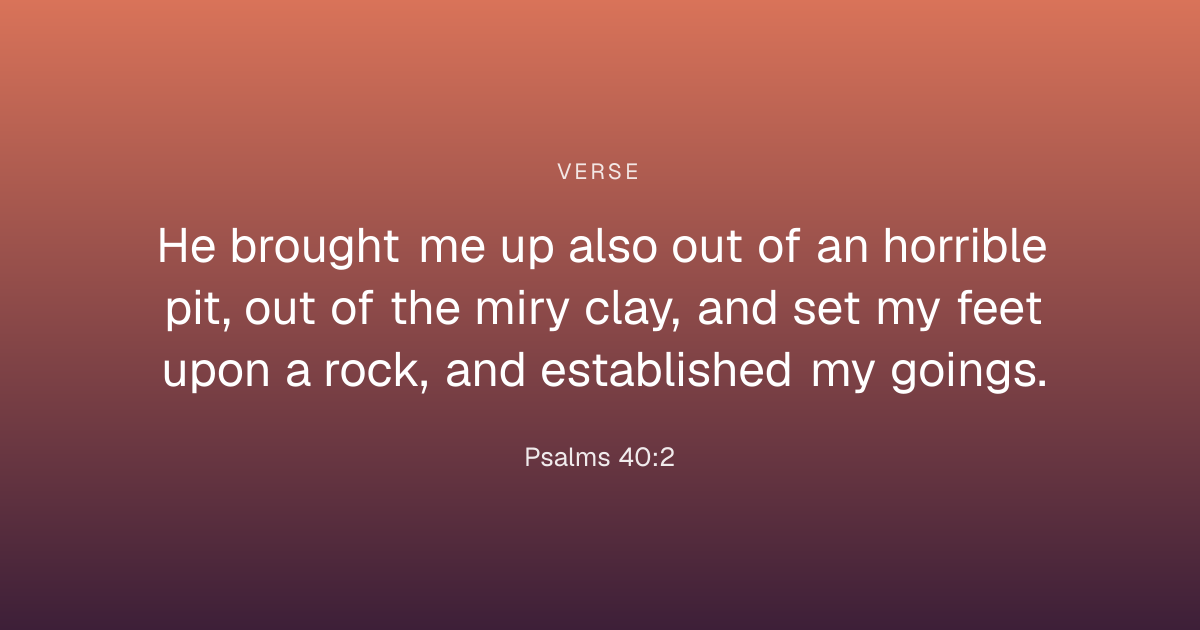 VERSE

He brought me up also out of an horrible pit, out of the miry clay, and set my feet upon a rock, and established my goings.

Psalms 40:2